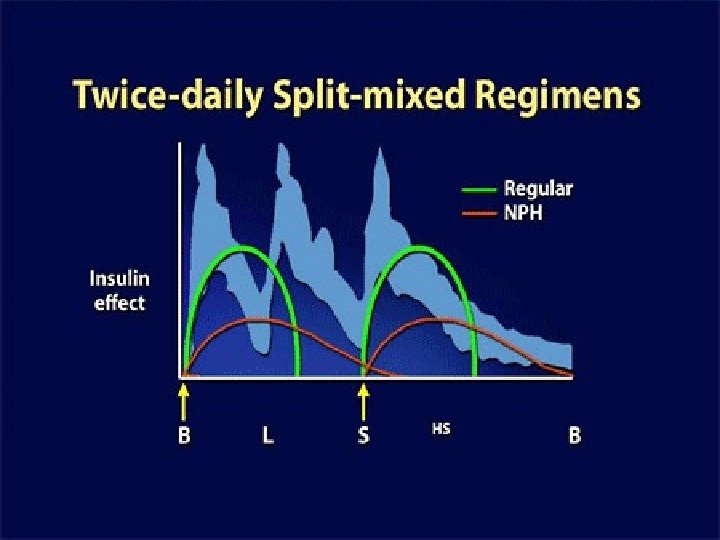 Twice-daily Split-mixed Regimens

Regular
NPH

Insulin effect

B L S HS B